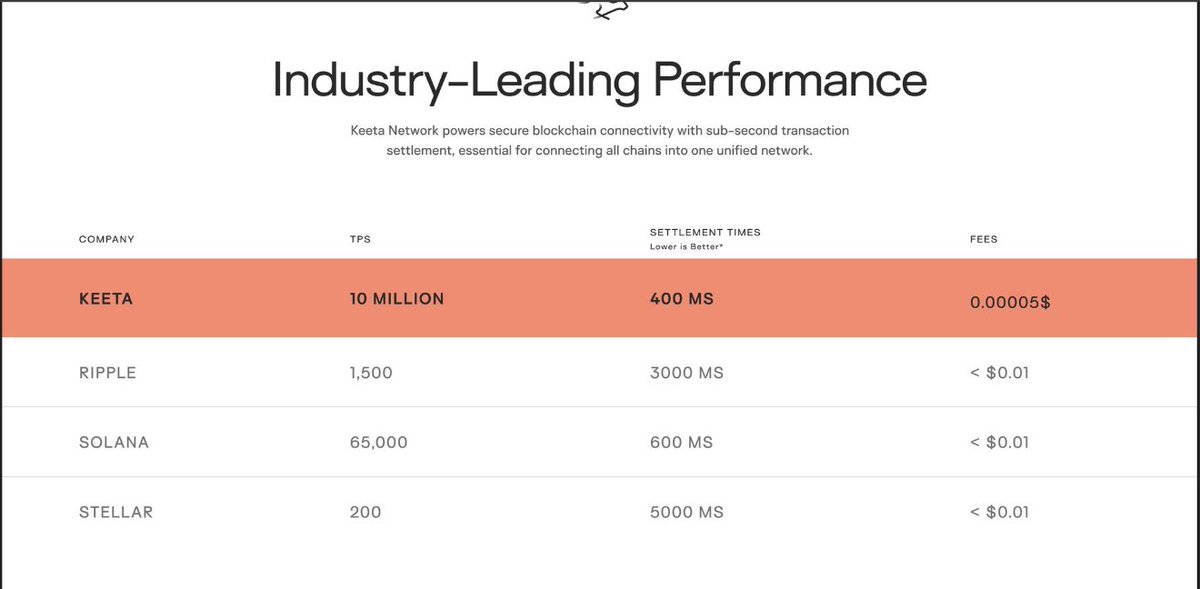 Industry-Leading Performance

Keeta Network powers secure blockchain connectivity with sub-second transaction settlement, essential for connecting all chains into one unified network.

| COMPANY | TPS | SETTLEMENT TIMES Lower is Better* | FEES |
|---|---|---|---|
| KEETA | 10 MILLION | 400 MS | 0.00005$ |
| RIPPLE | 1,500 | 3000 MS | < $0.01 |
| SOLANA | 65,000 | 600 MS | < $0.01 |
| STELLAR | 200 | 5000 MS | < $0.01 |